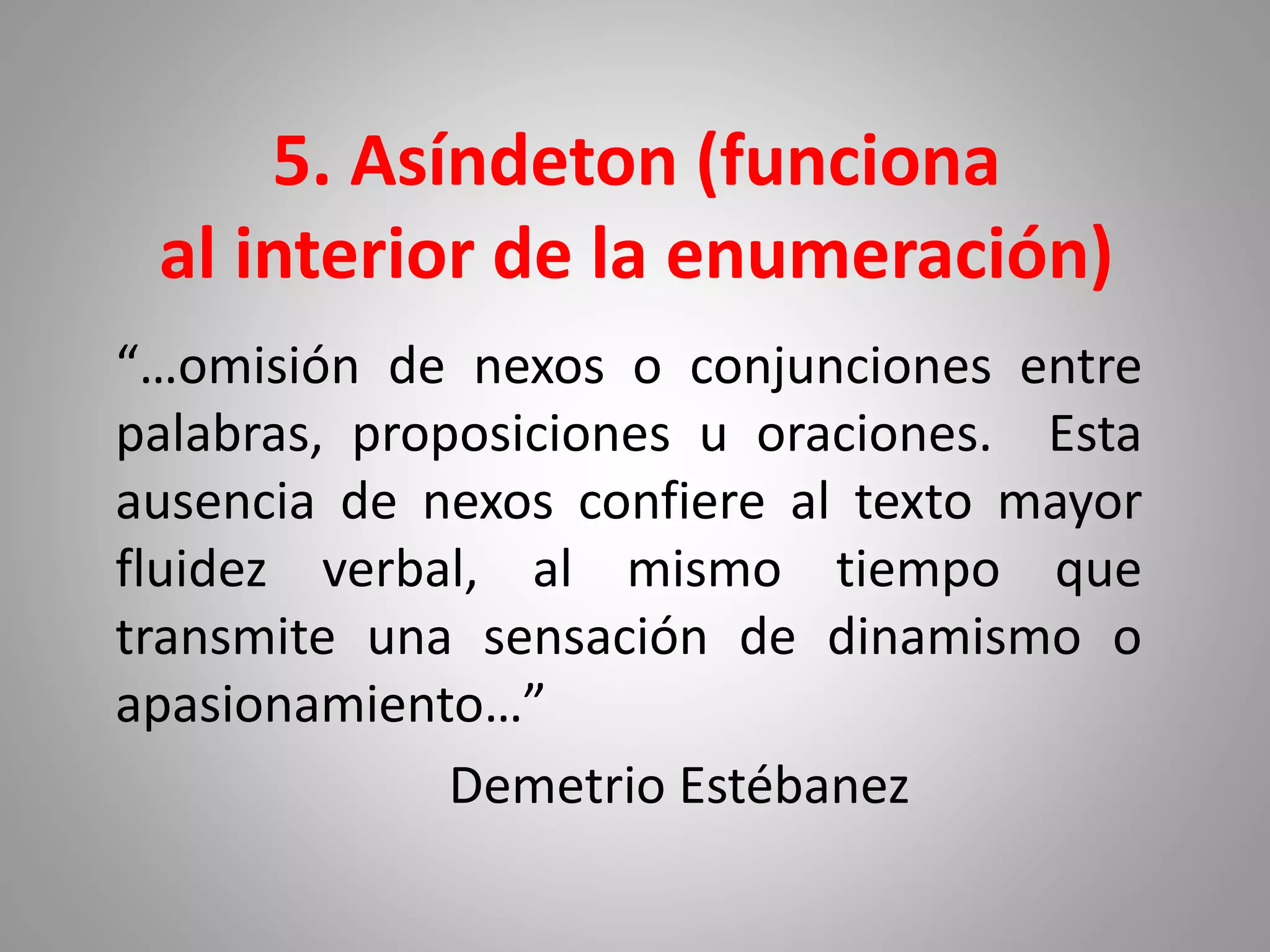 5. Asíndeton (funciona al interior de la enumeración)

“…omisión de nexos o conjunciones entre palabras, proposiciones u oraciones. Esta ausencia de nexos confiere al texto mayor fluidez verbal, al mismo tiempo que transmite una sensación de dinamismo o apasionamiento…”

Demetrio Estébanez